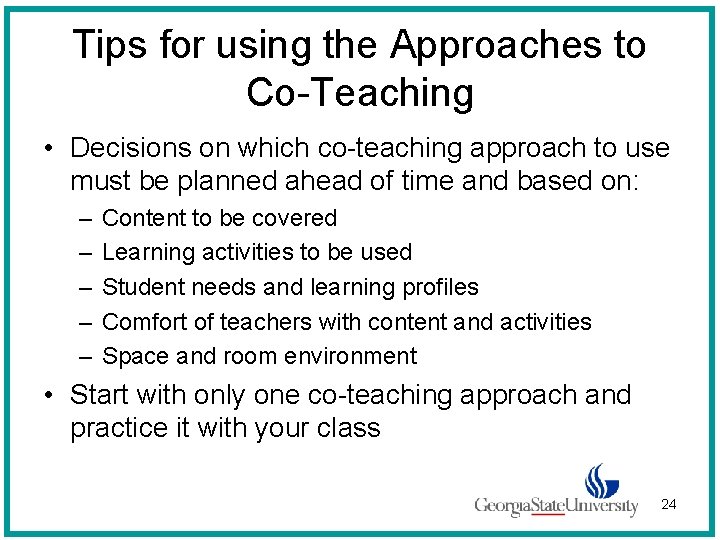 Tips for using the Approaches to Co-Teaching

• Decisions on which co-teaching approach to use must be planned ahead of time and based on:
– Content to be covered
– Learning activities to be used
– Student needs and learning profiles
– Comfort of teachers with content and activities
– Space and room environment

• Start with only one co-teaching approach and practice it with your class

GeorgiaStateUniversity

24